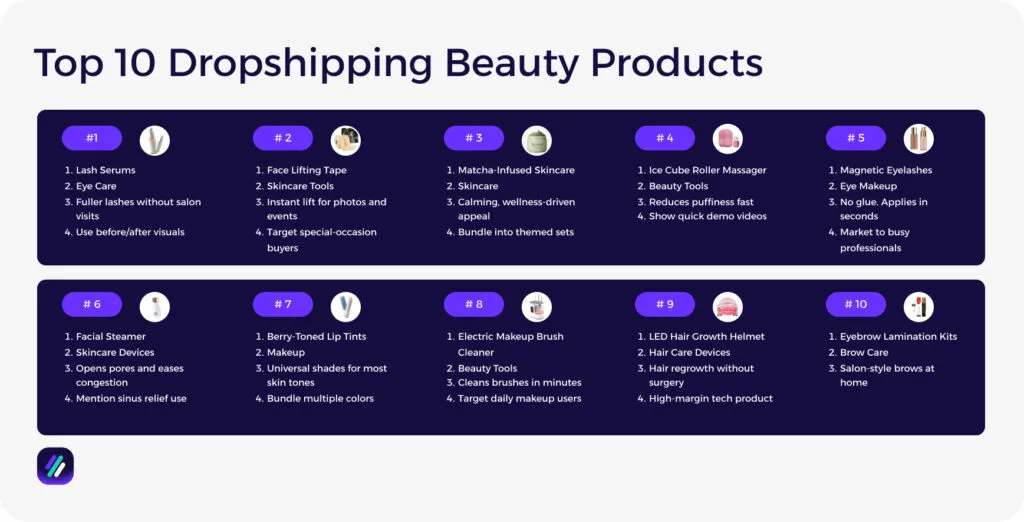 Top 10 Dropshipping Beauty Products

#1

1. Lash Serums
2. Eye Care
3. Fuller lashes without salon visits
4. Use before/after visuals

# 2

1. Face Lifting Tape
2. Skincare Tools
3. Instant lift for photos and events
4. Target special-occasion buyers

# 3

1. Matcha-Infused Skincare
2. Skincare
3. Calming, wellness-driven appeal
4. Bundle into themed sets

# 4

1. Ice Cube Roller Massager
2. Beauty Tools
3. Reduces puffiness fast
4. Show quick demo videos

# 5

1. Magnetic Eyelashes
2. Eye Makeup
3. No glue. Applies in seconds
4. Market to busy professionals

# 6

1. Facial Steamer
2. Skincare Devices
3. Opens pores and eases congestion
4. Mention sinus relief use

# 7

1. Berry-Toned Lip Tints
2. Makeup
3. Universal shades for most skin tones
4. Bundle multiple colors

# 8

1. Electric Makeup Brush Cleaner
2. Beauty Tools
3. Cleans brushes in minutes
4. Target daily makeup users

# 9

1. LED Hair Growth Helmet
2. Hair Care Devices
3. Hair regrowth without surgery
4. High-margin tech product

# 10

1. Eyebrow Lamination Kits
2. Brow Care
3. Salon-style brows at home